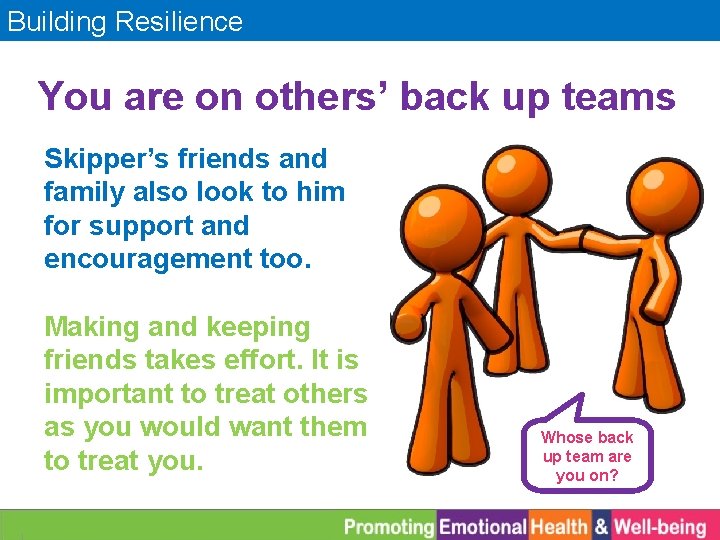 Building Resilience

You are on others' back up teams

Skipper's friends and family also look to him for support and encouragement too.

Making and keeping friends takes effort. It is important to treat others as you would want them to treat you.

Whose back up team are you on?

Promoting Emotional Health & Well-being